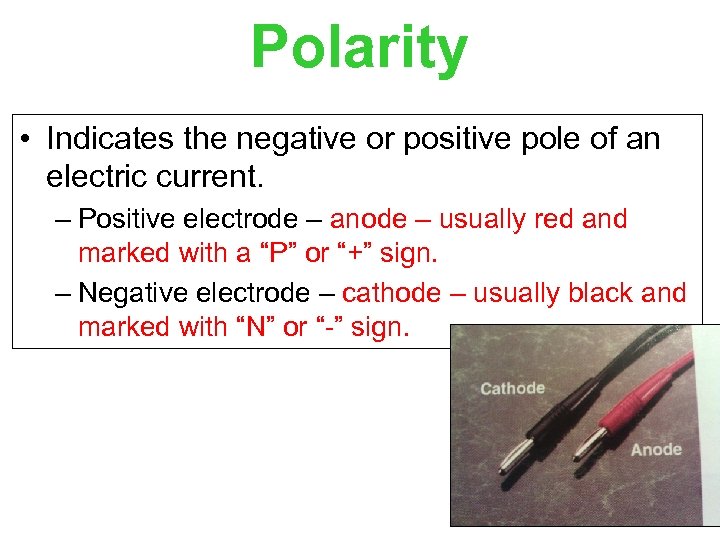 Polarity

• Indicates the negative or positive pole of an electric current.

– Positive electrode – anode – usually red and marked with a “P” or “+” sign.

– Negative electrode – cathode – usually black and marked with “N” or “-” sign.

Cathode

Anode